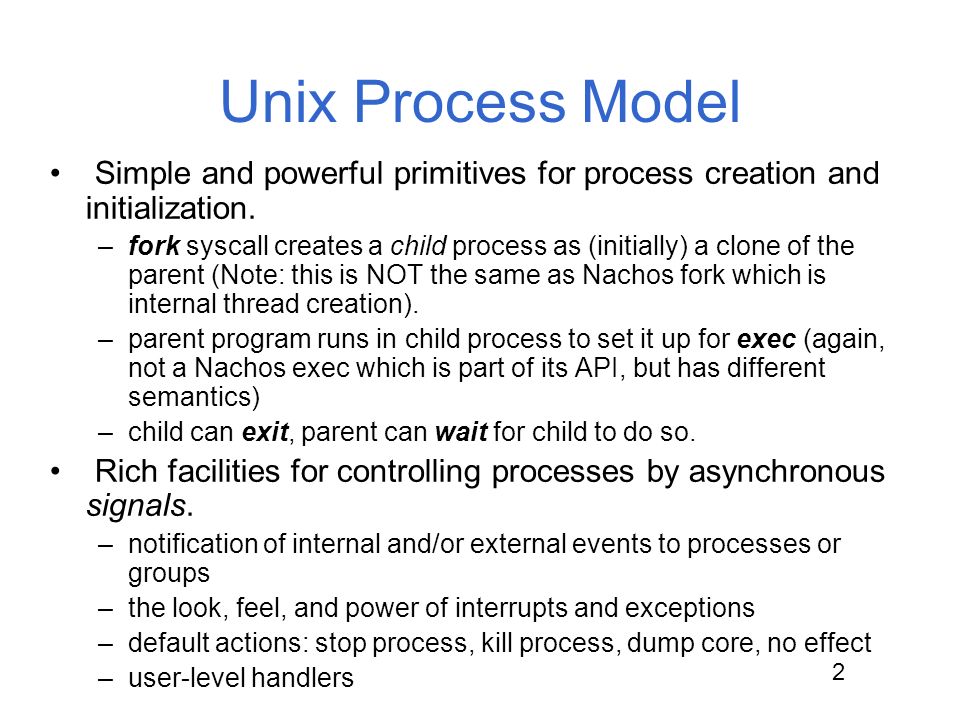 Unix Process Model

• Simple and powerful primitives for process creation and initialization.

– fork syscall creates a child process as (initially) a clone of the parent (Note: this is NOT the same as Nachos fork which is internal thread creation).

– parent program runs in child process to set it up for exec (again, not a Nachos exec which is part of its API, but has different semantics)

– child can exit, parent can wait for child to do so.

• Rich facilities for controlling processes by asynchronous signals.

– notification of internal and/or external events to processes or groups

– the look, feel, and power of interrupts and exceptions

– default actions: stop process, kill process, dump core, no effect

– user-level handlers

2